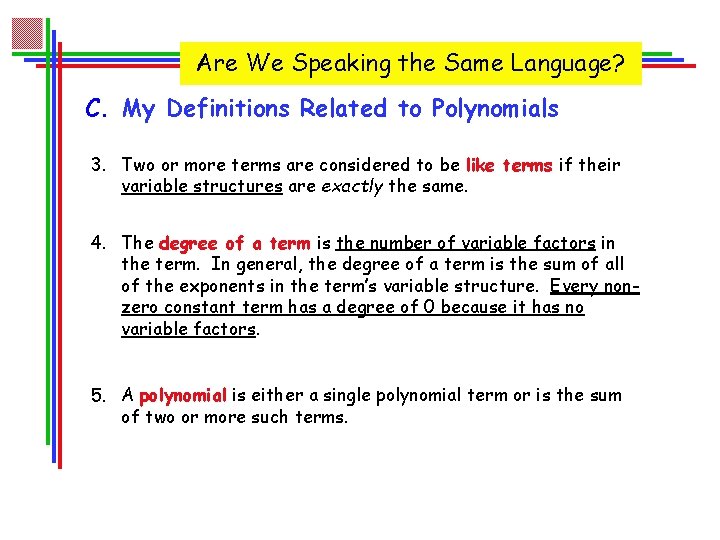 Are We Speaking the Same Language?

C. My Definitions Related to Polynomials

3. Two or more terms are considered to be like terms if their variable structures are exactly the same.

4. The degree of a term is the number of variable factors in the term. In general, the degree of a term is the sum of all of the exponents in the term's variable structure. Every non-zero constant term has a degree of 0 because it has no variable factors.

5. A polynomial is either a single polynomial term or is the sum of two or more such terms.